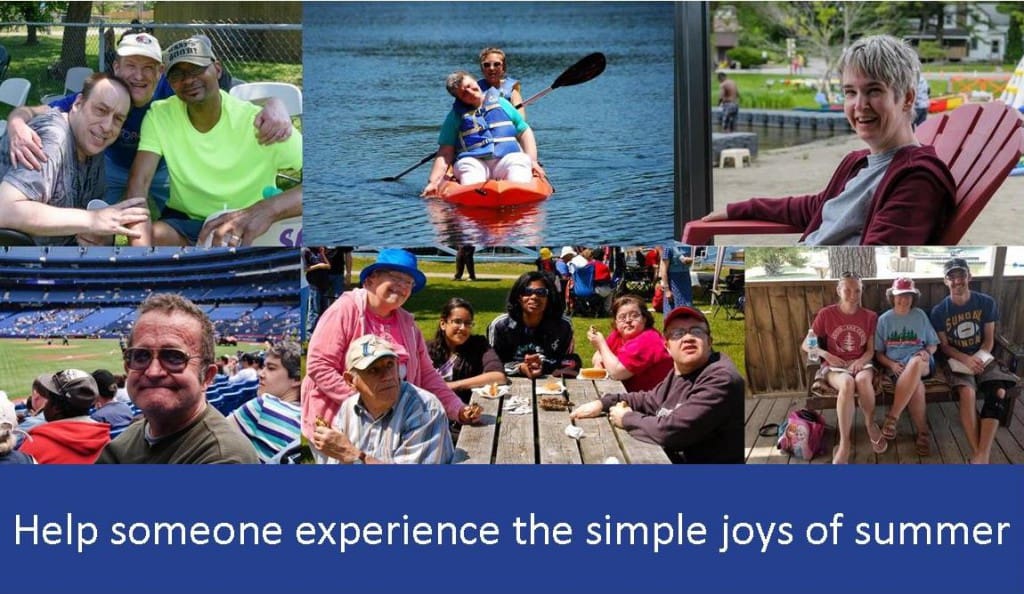 Help someone experience the simple joys of summer